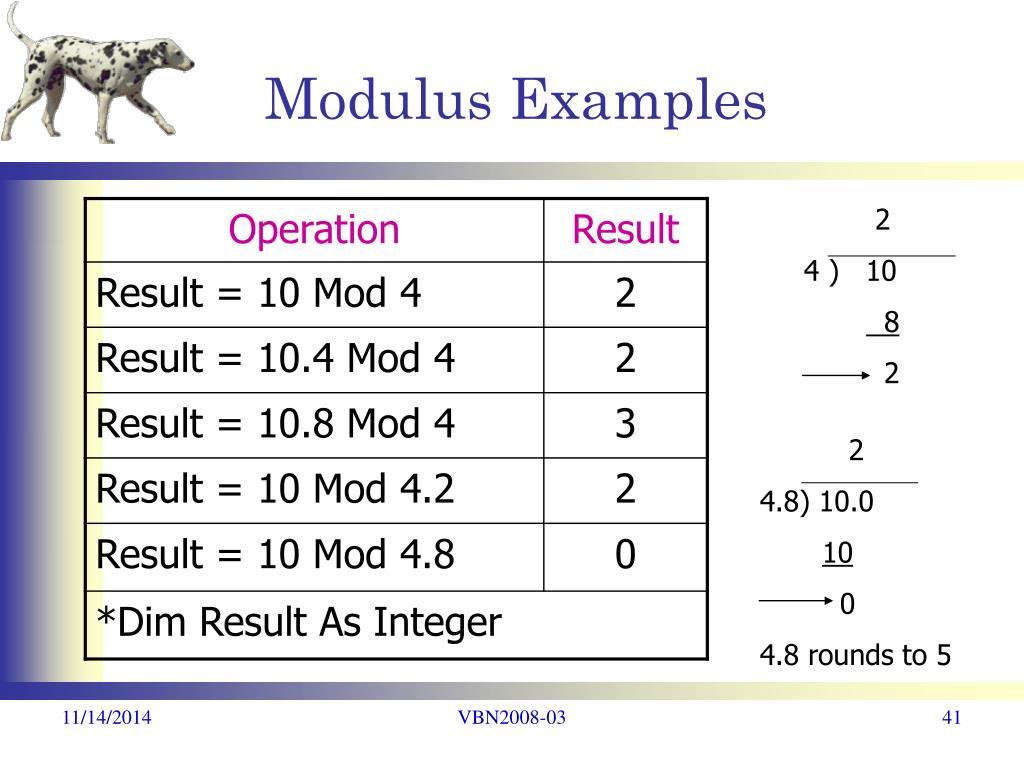 Modulus Examples

| Operation | Result |
|---|---|
| Result = 10 Mod 4 | 2 |
| Result = 10.4 Mod 4 | 2 |
| Result = 10.8 Mod 4 | 3 |
| Result = 10 Mod 4.2 | 2 |
| Result = 10 Mod 4.8 | 0 |
| *Dim Result As Integer | |

2
4 ) 10
8
2

2
4.8) 10.0
10
0
4.8 rounds to 5

11/14/2014
VBN2008-03
41